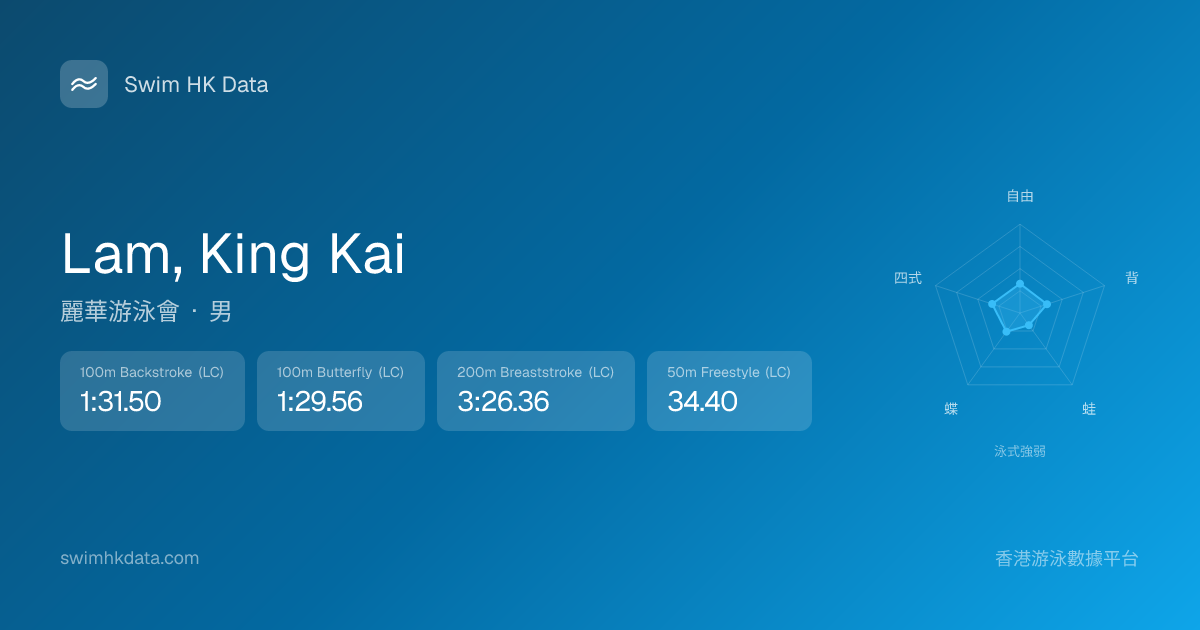 Swim HK Data

Lam, King Kai

麗華游泳會 · 男

100m Backstroke (LC)
1:31.50

100m Butterfly (LC)
1:29.56

200m Breaststroke (LC)
3:26.36

50m Freestyle (LC)
34.40

自由

背

蛙

蝶

四式

泳式強弱

swimhkdata.com

香港游泳數據平台